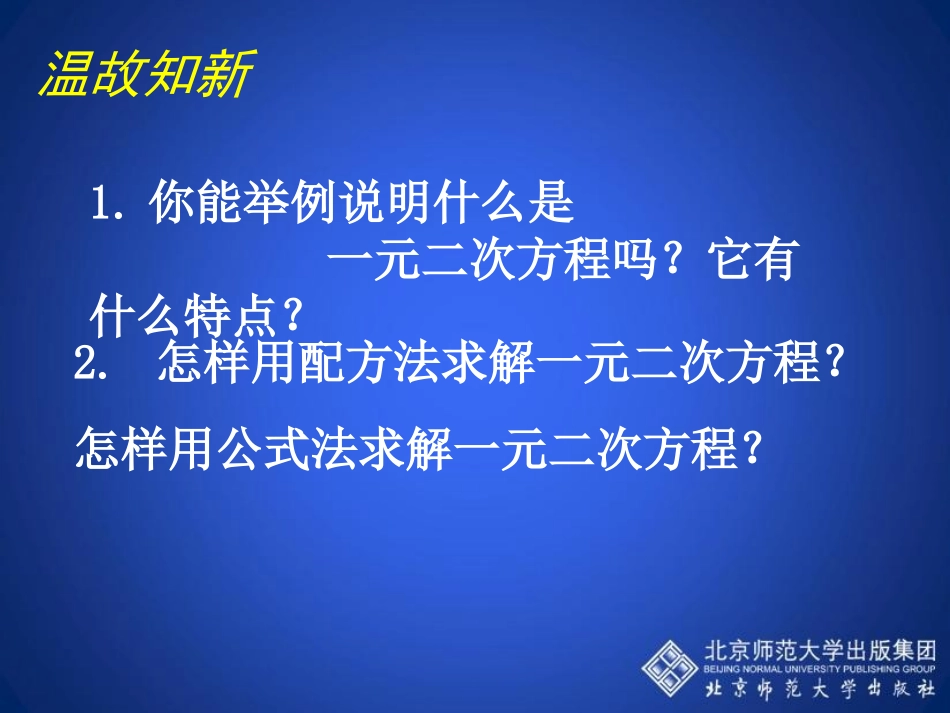 温故知新

1. 你能举例说明什么是一元二次方程吗？它有什么特点？

2. 怎样用配方法求解一元二次方程？

怎样用公式法求解一元二次方程？

北京师范大学出版集团
BEIJING NORMAL UNIVERSITY PUBLISHING GROUP
北京师范大学出版社